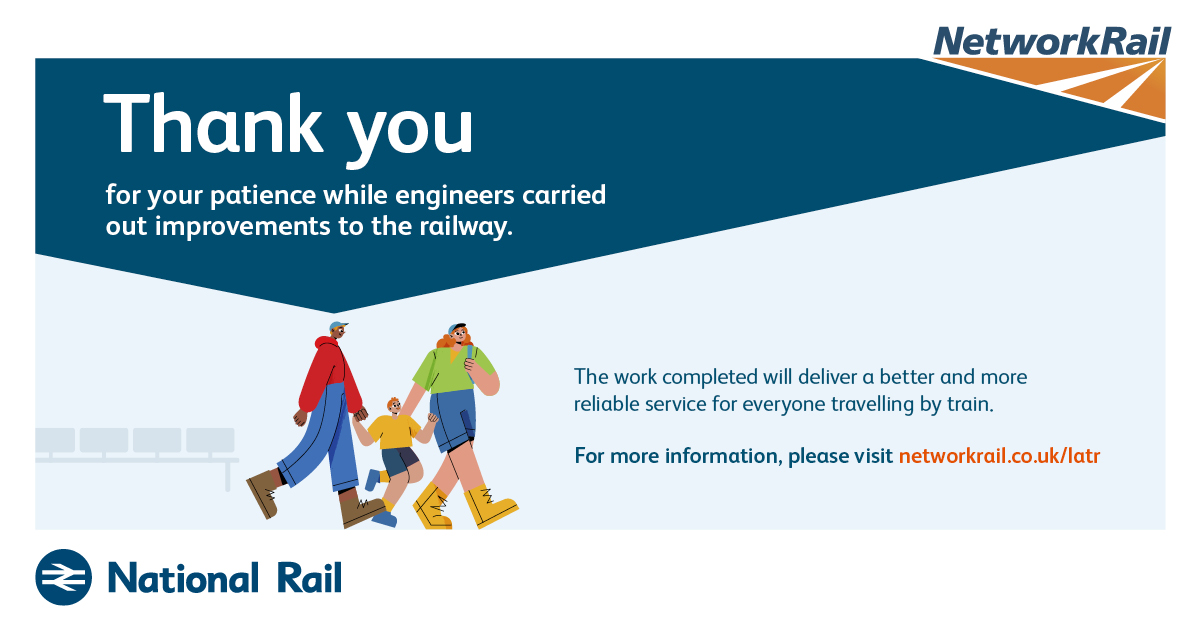 NetworkRail

Thank you

for your patience while engineers carried out improvements to the railway.

The work completed will deliver a better and more reliable service for everyone travelling by train.

For more information, please visit networkrail.co.uk/latr

National Rail